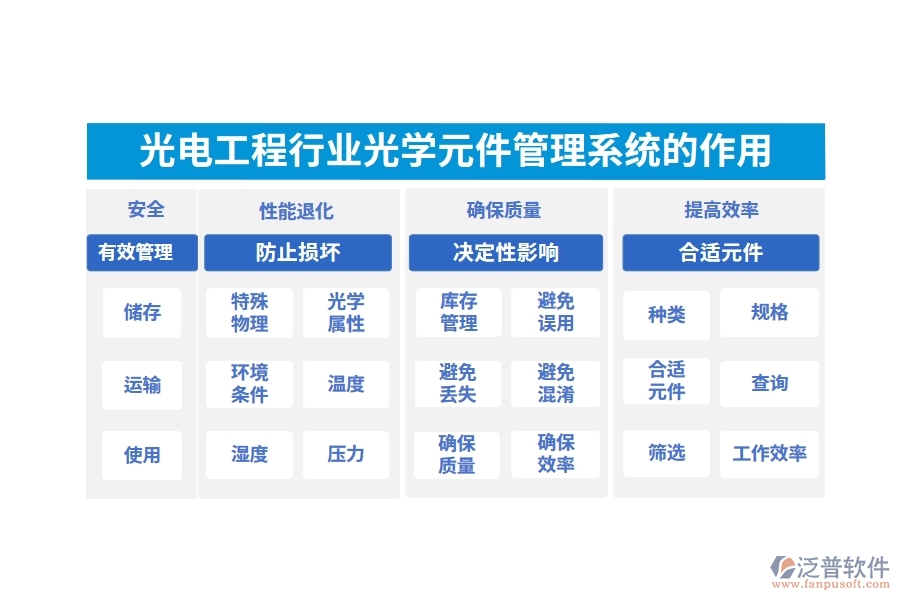 光电工程行业光学元件管理系统的作用

安全

有效管理

储存

运输

使用

性能退化

防止损坏

特殊物理

光学属性

环境条件

温度

湿度

压力

确保质量

决定性影响

库存管理

避免误用

避免丢失

避免混淆

确保质量

确保效率

提高效率

合适元件

种类

规格

合适元件

查询

筛选

工作效率

泛普软件
www.fanpusoft.com